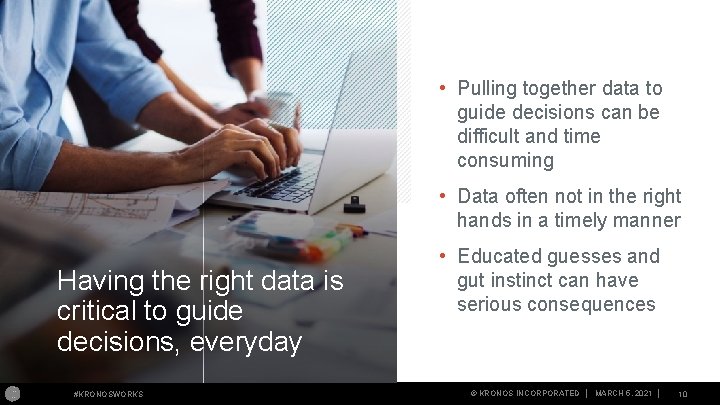 Having the right data is critical to guide decisions, everyday

• Pulling together data to guide decisions can be difficult and time consuming

• Data often not in the right hands in a timely manner

• Educated guesses and gut instinct can have serious consequences

#KRONOSWORKS

© KRONOS INCORPORATED | MARCH 6, 2021 | 10